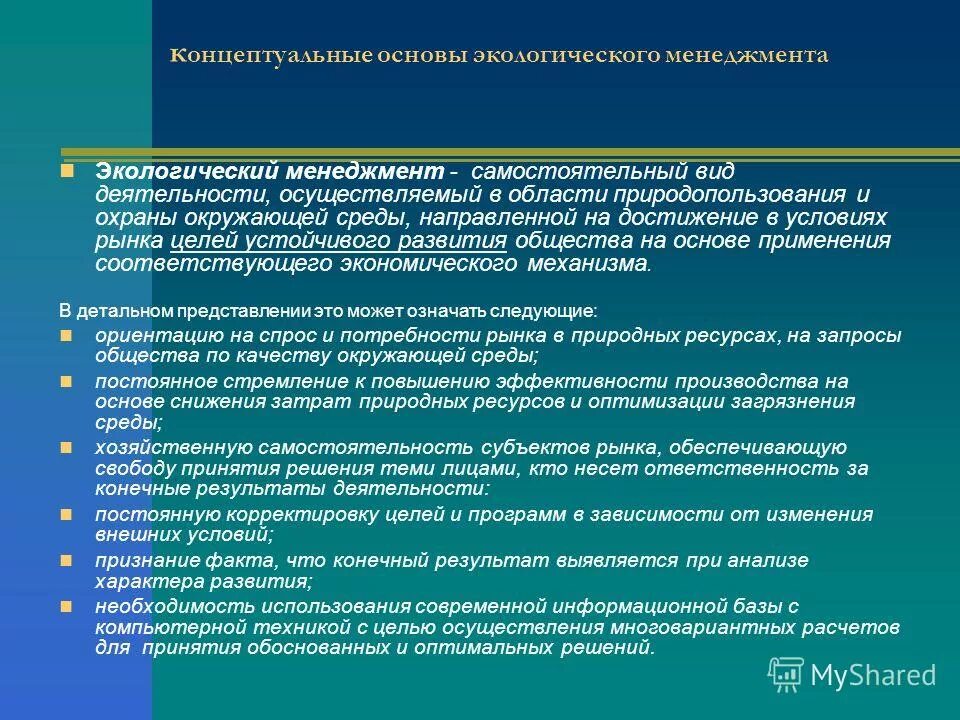 Концептуальные основы экологического менеджмента

Экологический менеджмент - самостоятельный вид деятельности, осуществляемый в области природопользования и охраны окружающей среды, направленной на достижение в условиях рынка целей устойчивого развития общества на основе применения соответствующего экономического механизма.

В детальном представлении это может означать следующие:

ориентацию на спрос и потребности рынка в природных ресурсах, на запросы общества по качеству окружающей среды;

постоянное стремление к повышению эффективности производства на основе снижения затрат природных ресурсов и оптимизации загрязнения среды;

хозяйственную самостоятельность субъектов рынка, обеспечивающую свободу принятия решения теми лицами, кто несет ответственность за конечные результаты деятельности:

постоянную корректировку целей и программ в зависимости от изменения внешних условий;

признание факта, что конечный результат выявляется при анализе характера развития;

необходимость использования современной информационной базы с компьютерной техникой с целью осуществления многовариантных расчетов для принятия обоснованных и оптимальных решений.

MyShared